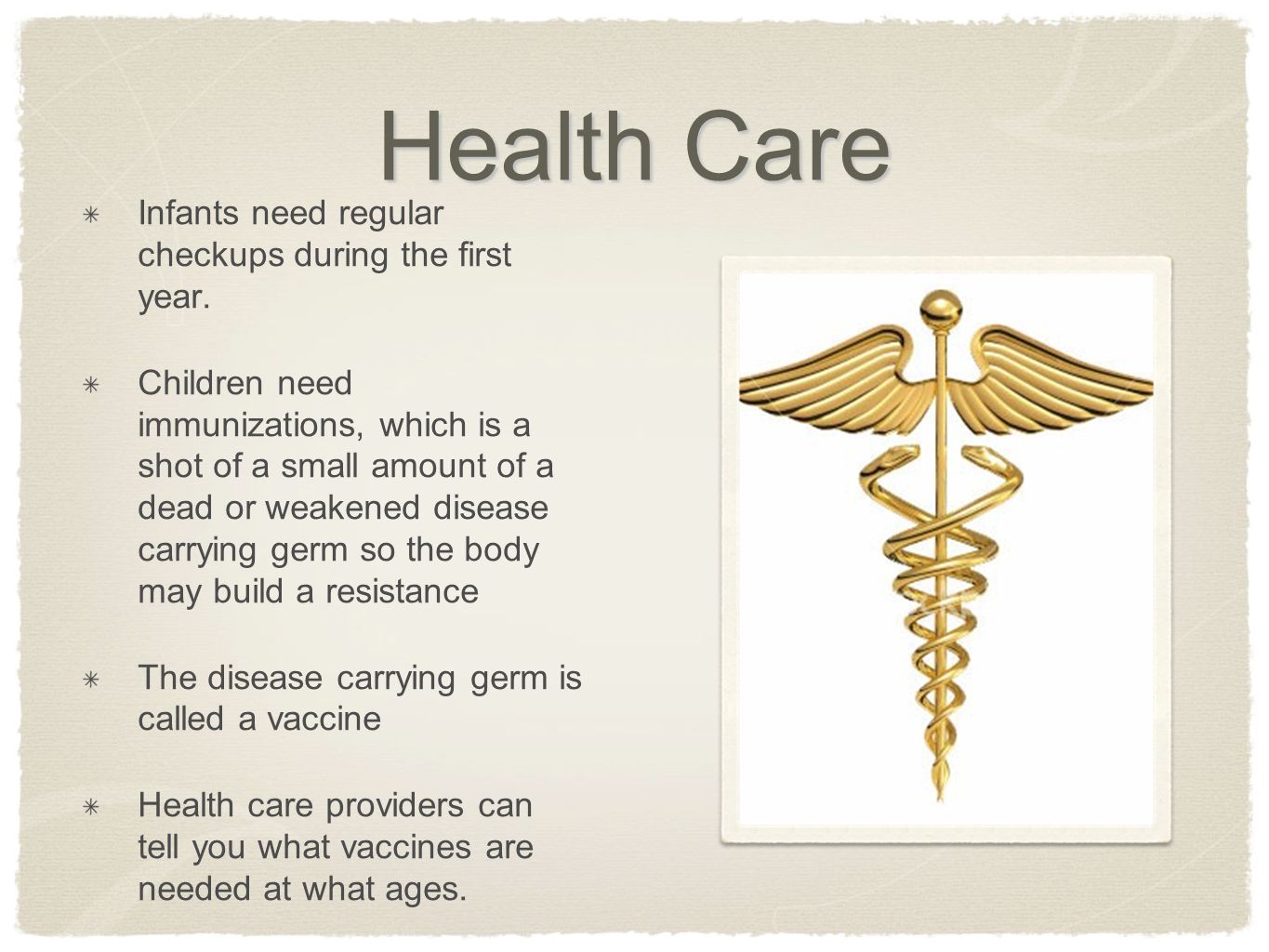 Health Care

✳ Infants need regular checkups during the first year.

✳ Children need immunizations, which is a shot of a small amount of a dead or weakened disease carrying germ so the body may build a resistance

✳ The disease carrying germ is called a vaccine

✳ Health care providers can tell you what vaccines are needed at what ages.